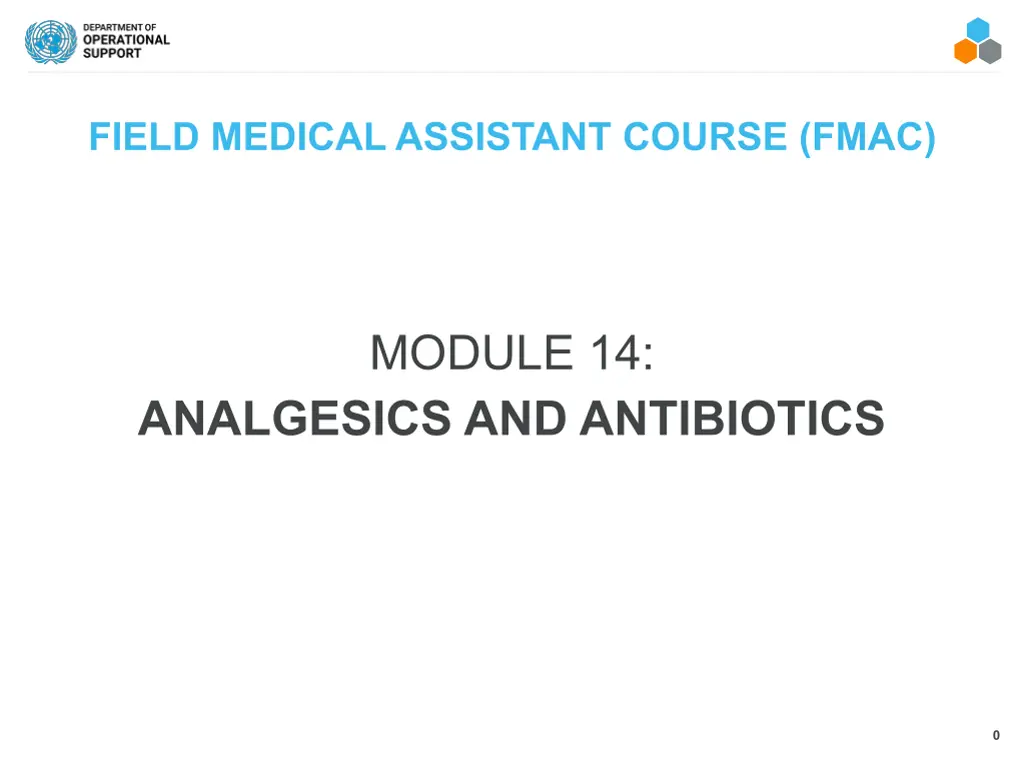 DEPARTMENT OF
OPERATIONAL
SUPPORT

FIELD MEDICAL ASSISTANT COURSE (FMAC)

MODULE 14:
ANALGESICS AND ANTIBIOTICS

0